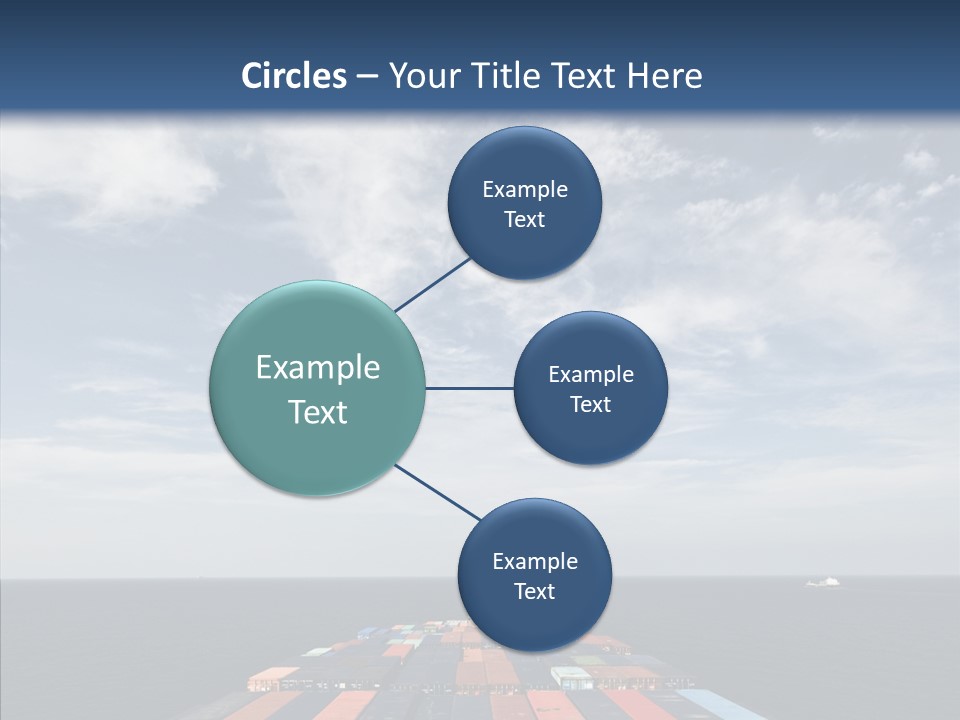 Circles – Your Title Text Here

Example Text

Example Text

Example Text

Example Text